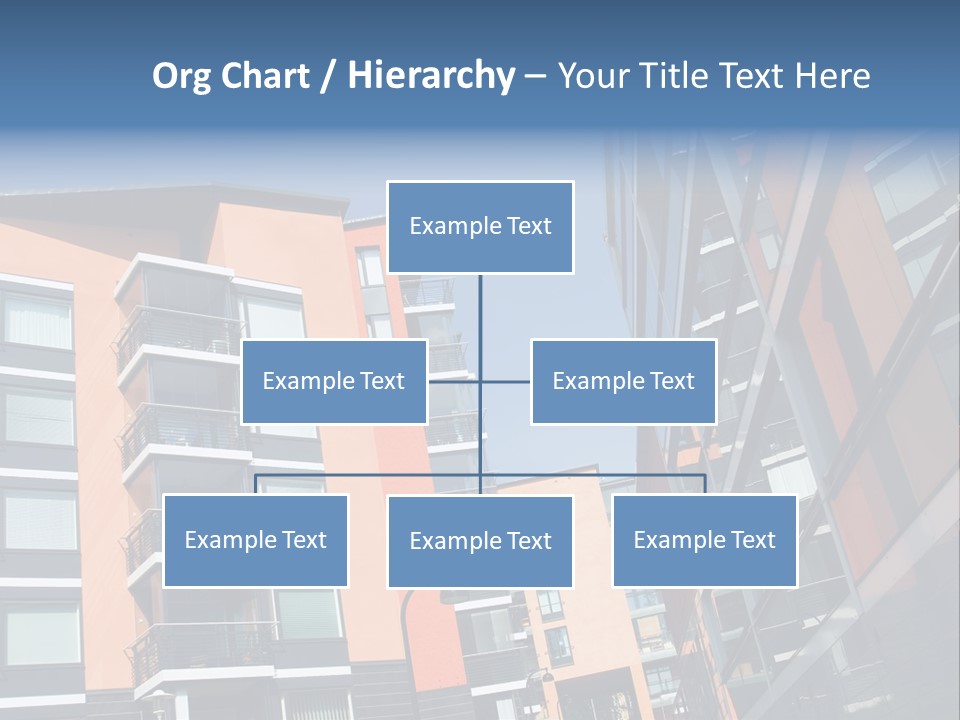 Org Chart / Hierarchy – Your Title Text Here

Example Text

Example Text

Example Text

Example Text

Example Text

Example Text